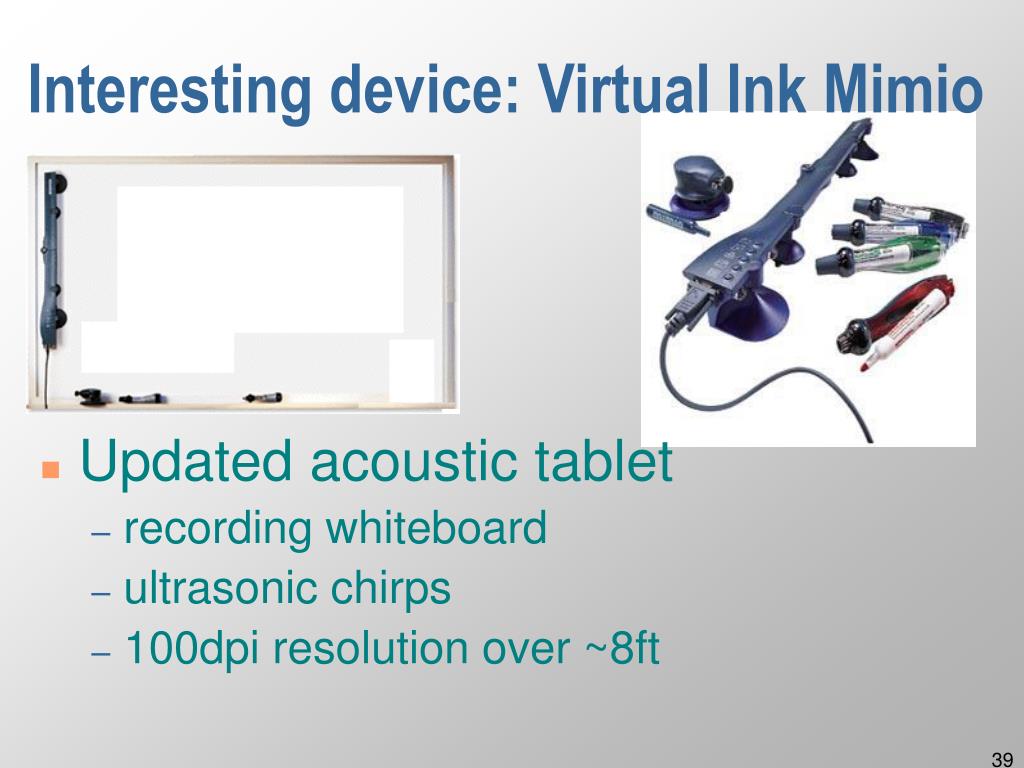 Interesting device: Virtual Ink Mimio

Updated acoustic tablet
– recording whiteboard
– ultrasonic chirps
– 100dpi resolution over ~8ft

39